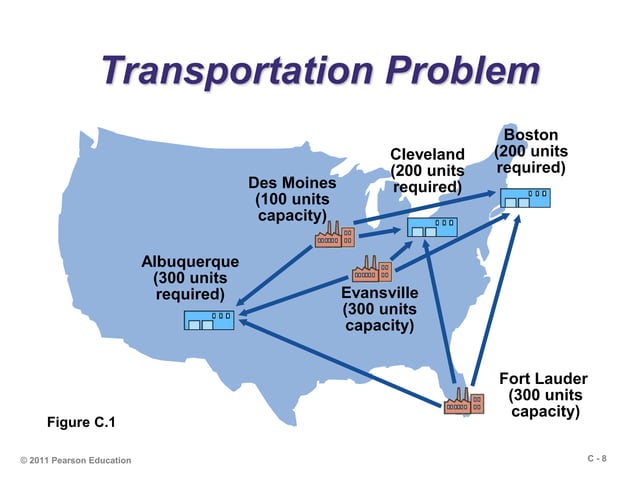 Transportation Problem

Boston (200 units required)

Cleveland (200 units required)

Des Moines (100 units capacity)

Albuquerque (300 units required)

Evansville (300 units capacity)

Fort Lauder (300 units capacity)

Figure C.1

© 2011 Pearson Education

C - 8